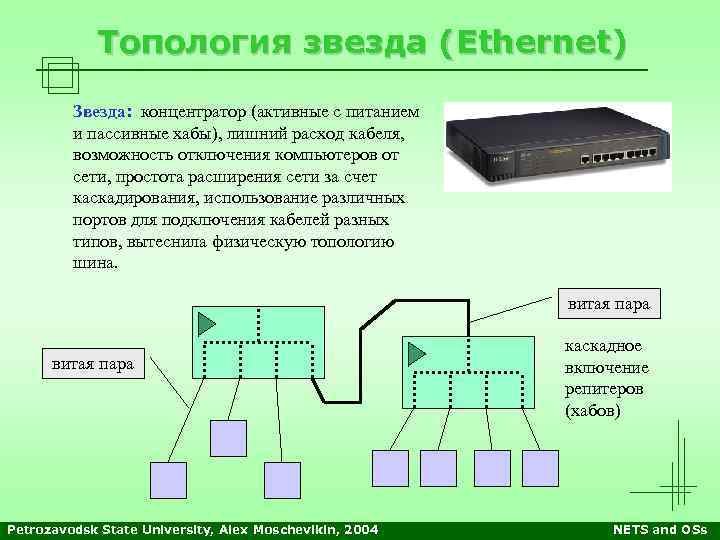 Топология звезда (Ethernet)

Звезда: концентратор (активные с питанием и пассивные хабы), лишний расход кабеля, возможность отключения компьютеров от сети, простота расширения сети за счет каскадирования, использование различных портов для подключения кабелей разных типов, вытеснила физическую топологию шина.

витая пара

витая пара

каскадное включение репитеров (хабов)

Petrozavodsk State University, Alex Moschevikin, 2004

NETS and OSs